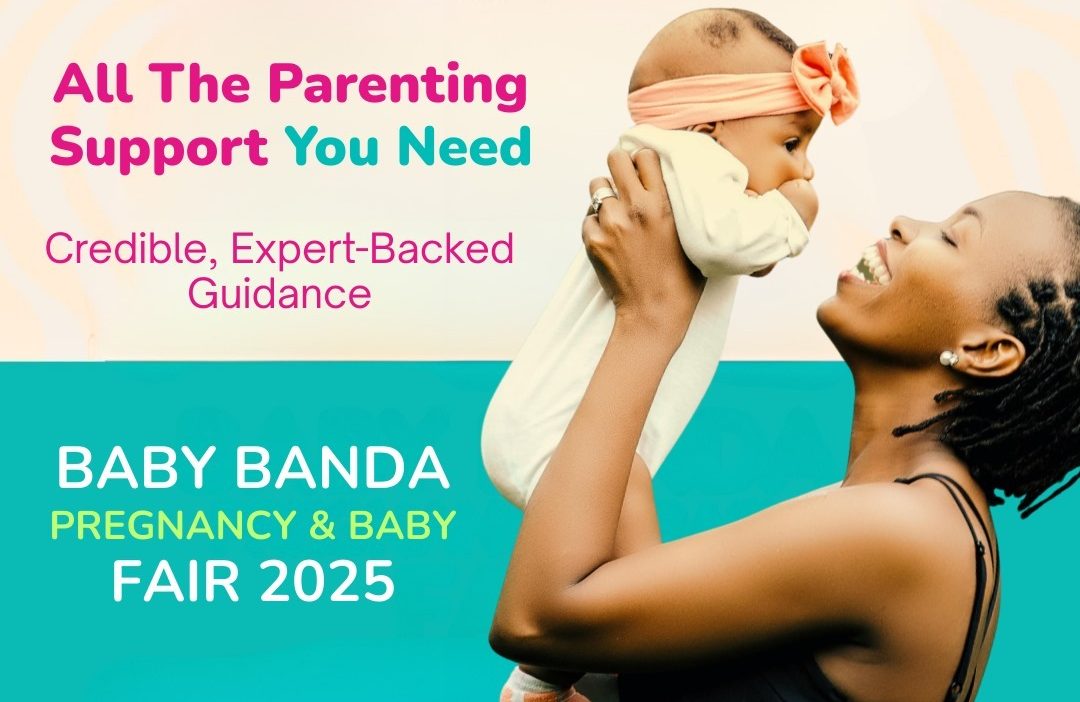 All The Parenting Support You Need

Credible, Expert-Backed Guidance

BABY BANDA
PREGNANCY & BABY
FAIR 2025